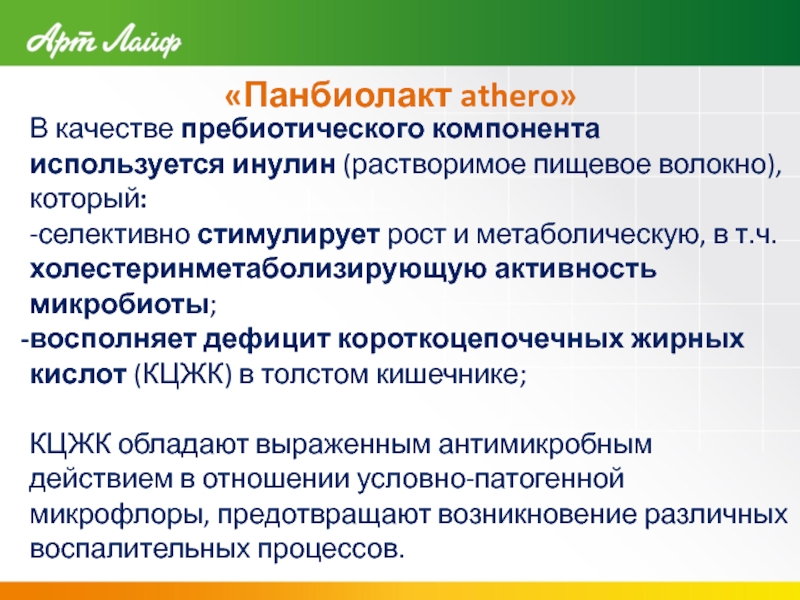 Арт Лайф

«Панбиолакт athero»

В качестве пребиотического компонента используется инулин (растворимое пищевое волокно), который:
-селективно стимулирует рост и метаболическую, в т.ч. холестеринметаболизирующую активность микробиоты;
-восполняет дефицит короткоцепочечных жирных кислот (КЦЖК) в толстом кишечнике;

КЦЖК обладают выраженным антимикробным действием в отношении условно-патогенной микрофлоры, предотвращают возникновение различных воспалительных процессов.